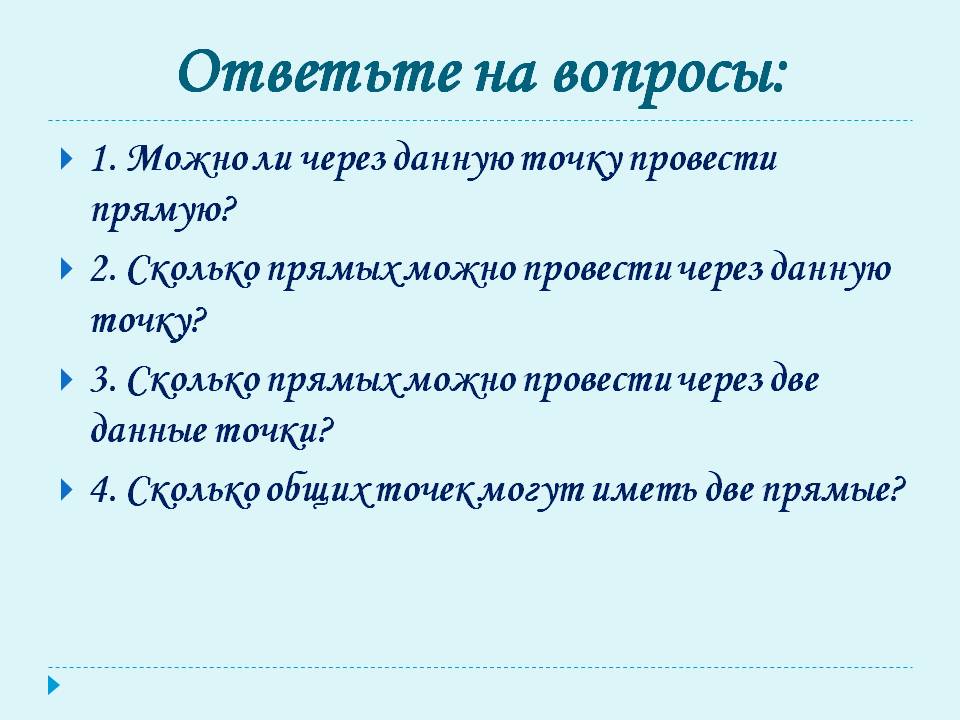 Ответьте на вопросы:

1. Можно ли через данную точку провести прямую?

2. Сколько прямых можно провести через данную точку?

3. Сколько прямых можно провести через две данные точки?

4. Сколько общих точек могут иметь две прямые?